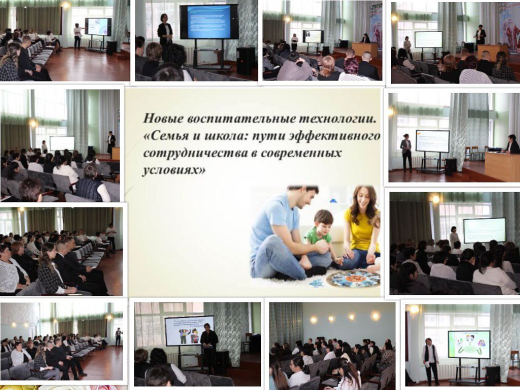 Новые воспитательные технологии. «Семья и школа: пути эффективного сотрудничества в современных условиях»